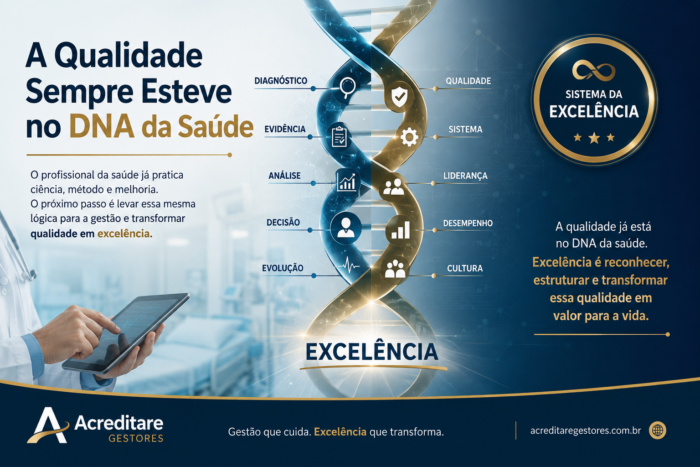 A Qualidade Sempre Esteve no DNA da Saúde

O profissional da saúde já pratica ciência, método e melhoria. O próximo passo é levar essa mesma lógica para a gestão e transformar qualidade em excelência.

DIAGNÓSTICO
EVIDÊNCIA
ANÁLISE
DECISÃO
EVOLUÇÃO

QUALIDADE
SISTEMA
LIDERANÇA
DESEMPENHO
CULTURA

EXCELÊNCIA

SISTEMA DA EXCELÊNCIA

A qualidade já está no DNA da saúde.
Excelência é reconhecer, estruturar e transformar essa qualidade em valor para a vida.

Acreditare GESTORES

Gestão que cuida. Excelência que transforma.

acreditaregestores.com.br